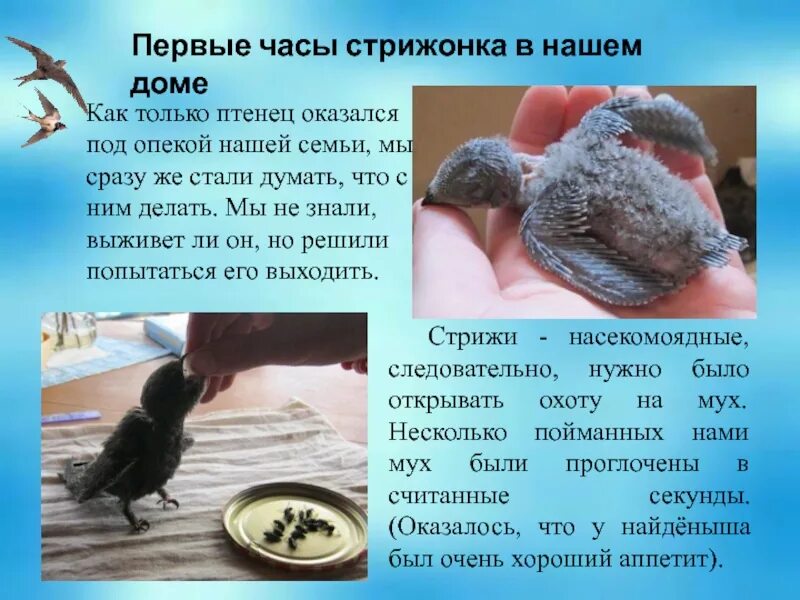 Первые часы стрижонка в нашем доме

Как только птенец оказался под опекой нашей семьи, мы сразу же стали думать, что с ним делать. Мы не знали, выживет ли он, но решили попытаться его выходить.

Стрижи - насекомоядные, следовательно, нужно было открывать охоту на мух. Несколько пойманных нами мух были проглочены в считанные секунды. (Оказалось, что у найдёныша был очень хороший аппетит).